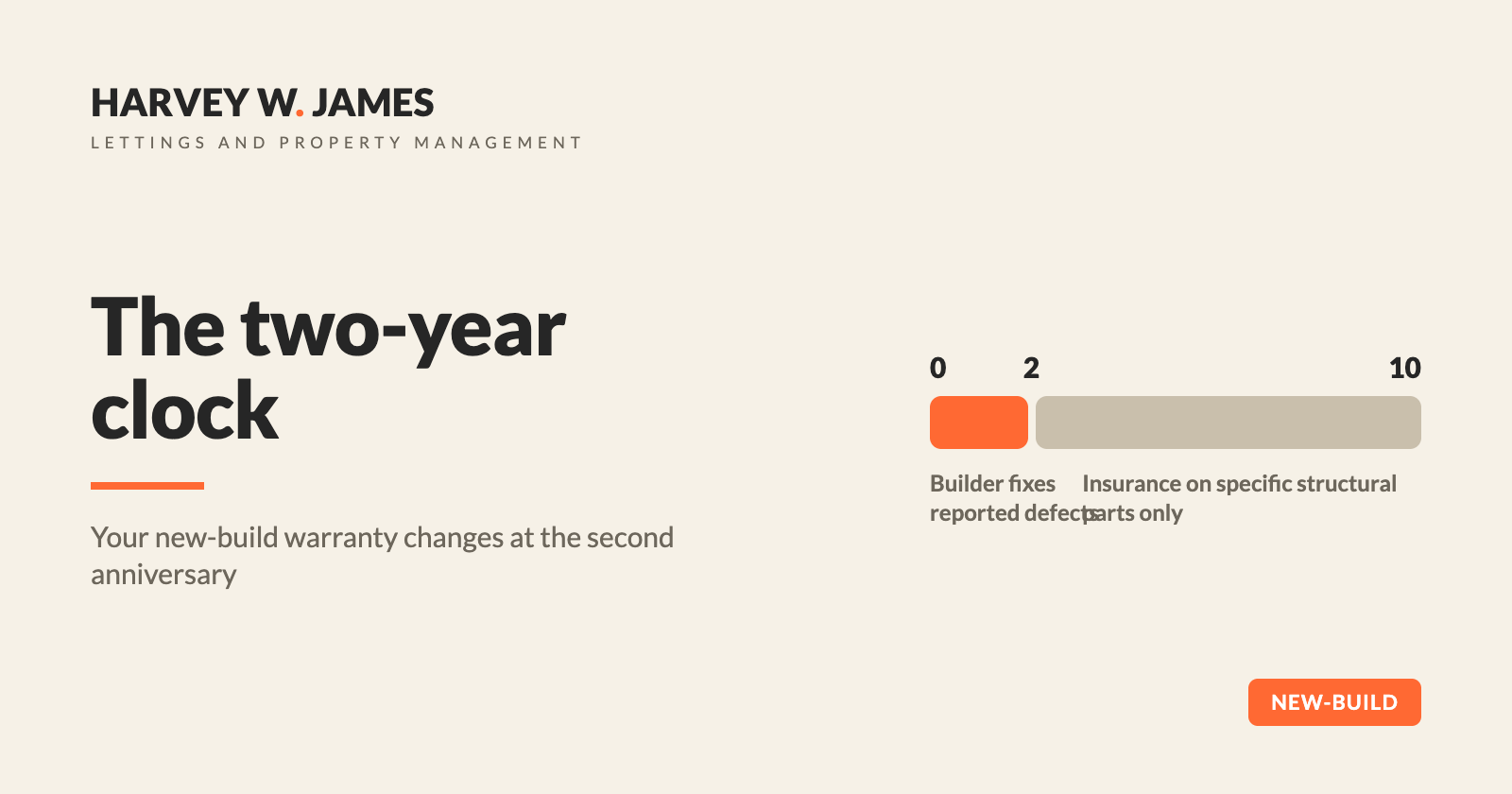 HARVEY W. JAMES
LETTINGS AND PROPERTY MANAGEMENT

The two-year clock

Your new-build warranty changes at the second anniversary

0
2
10

Builder fixes reported defects

Insurance on specific structural parts only

NEW-BUILD